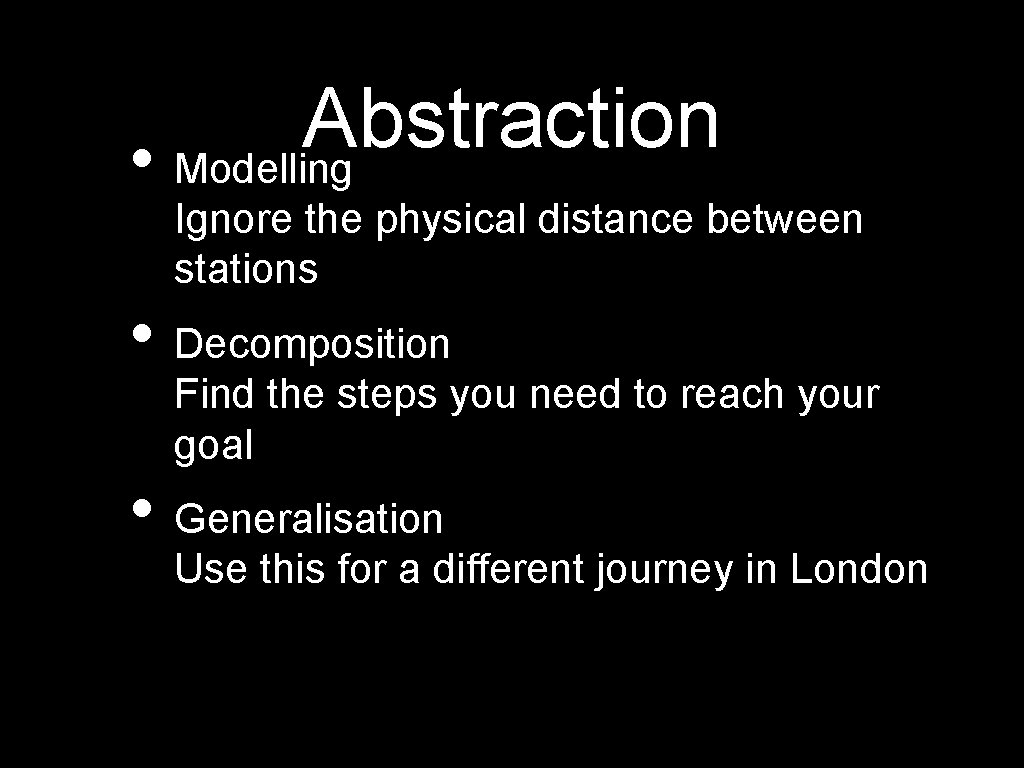 Abstraction

• Modelling
Ignore the physical distance between stations

• Decomposition
Find the steps you need to reach your goal

• Generalisation
Use this for a different journey in London